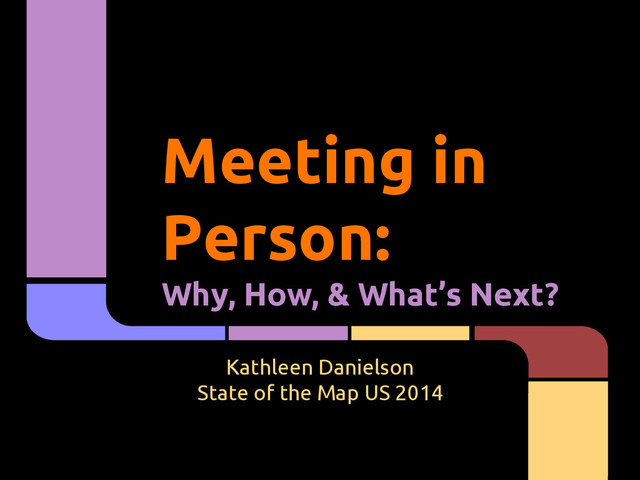 Meeting in Person:

Why, How, & What’s Next?

Kathleen Danielson
State of the Map US 2014